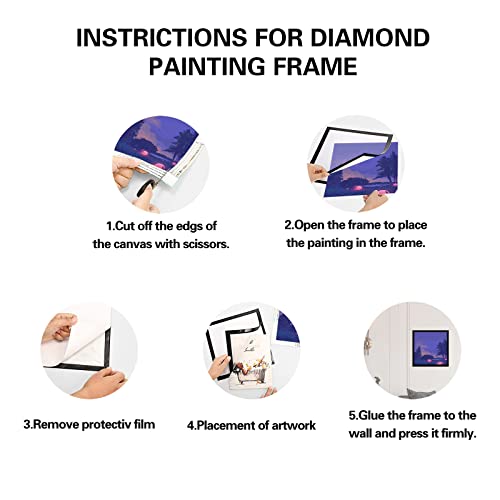 INSTRICTIONS FOR DIAMOND PAINTING FRAME

1.Cut off the edgs of the canvas with scissors.

2.Open the frame to place the painting in the frame.

3.Remove protectiv film

4.Placement of artwork

5.Glue the frame to the wall and press it firmly.